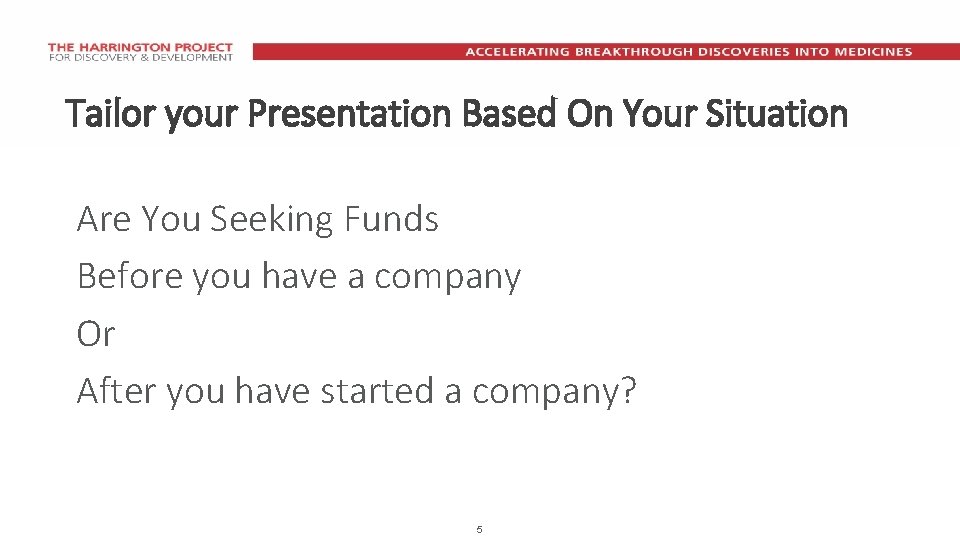 THE HARRINGTON PROJECT
FOR DISCOVERY & DEVELOPMENT

ACCELERATING BREAKTHROUGH DISCOVERIES INTO MEDICINES

Tailor your Presentation Based On Your Situation

Are You Seeking Funds
Before you have a company
Or
After you have started a company?

5